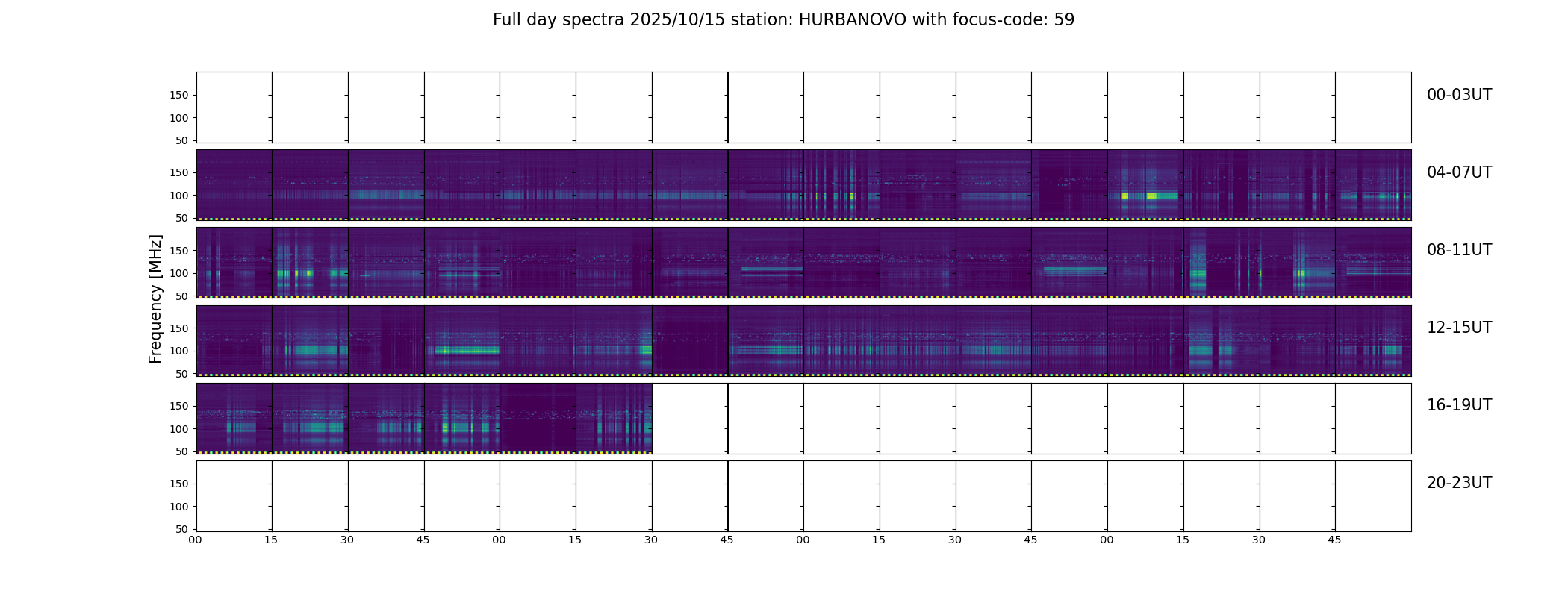 Full day spectra 2025/10/15 station: HURBANOVO with focus-code: 59

Frequency [MHz]

150
100
50
00-03UT

150
100
50
04-07UT

150
100
50
08-11UT

150
100
50
12-15UT

150
100
50
16-19UT

150
100
50
20-23UT

00 15 30 45 00 15 30 45 00 15 30 45 00 15 30 45